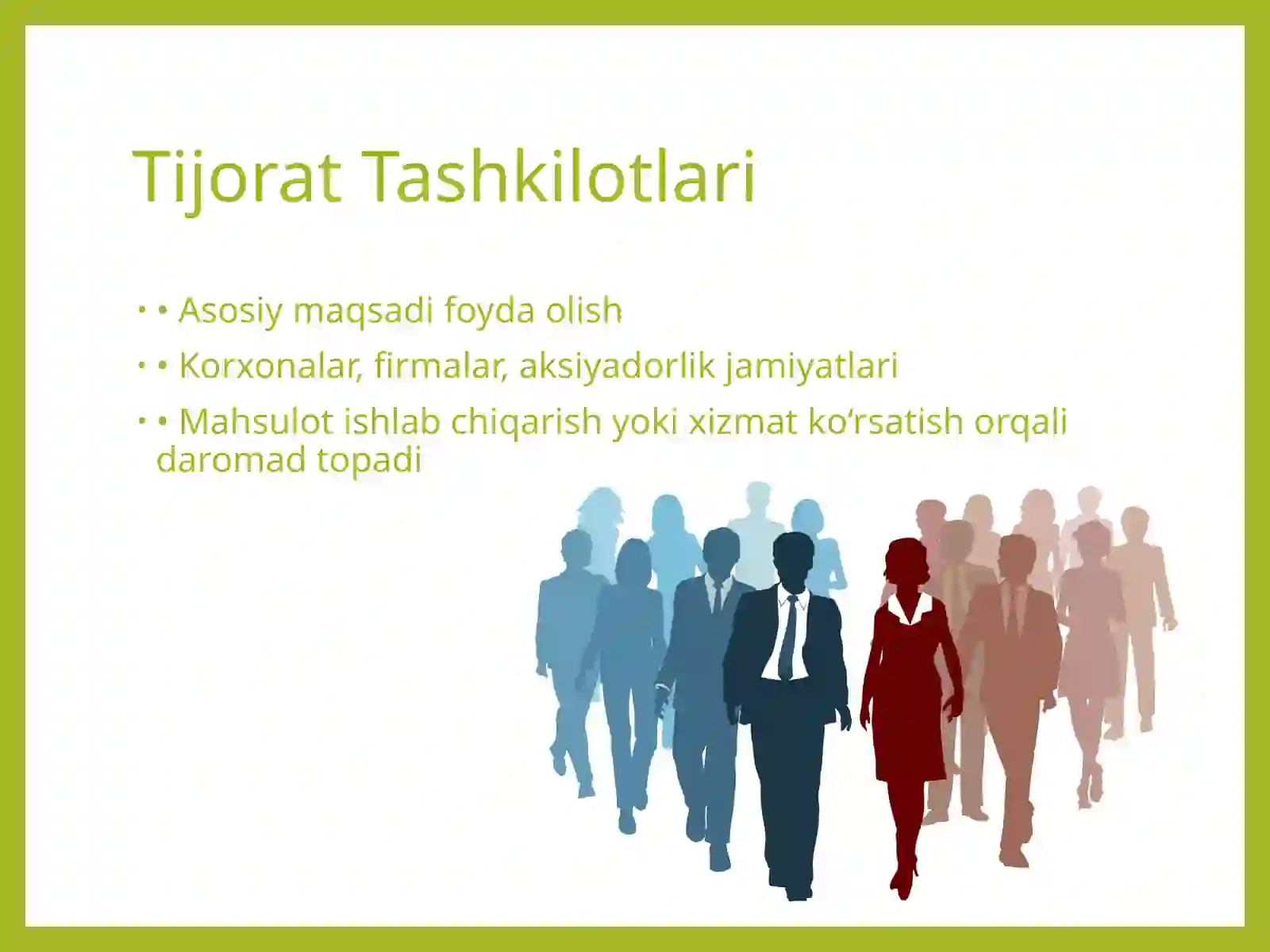 Tijorat Tashkilotlari

• • Asosiy maqsadi foyda olish

• • Korxonalar, firmalar, aksiyadorlik jamiyatlari

• • Mahsulot ishlab chiqarish yoki xizmat ko‘rsatish orqali daromad topadi